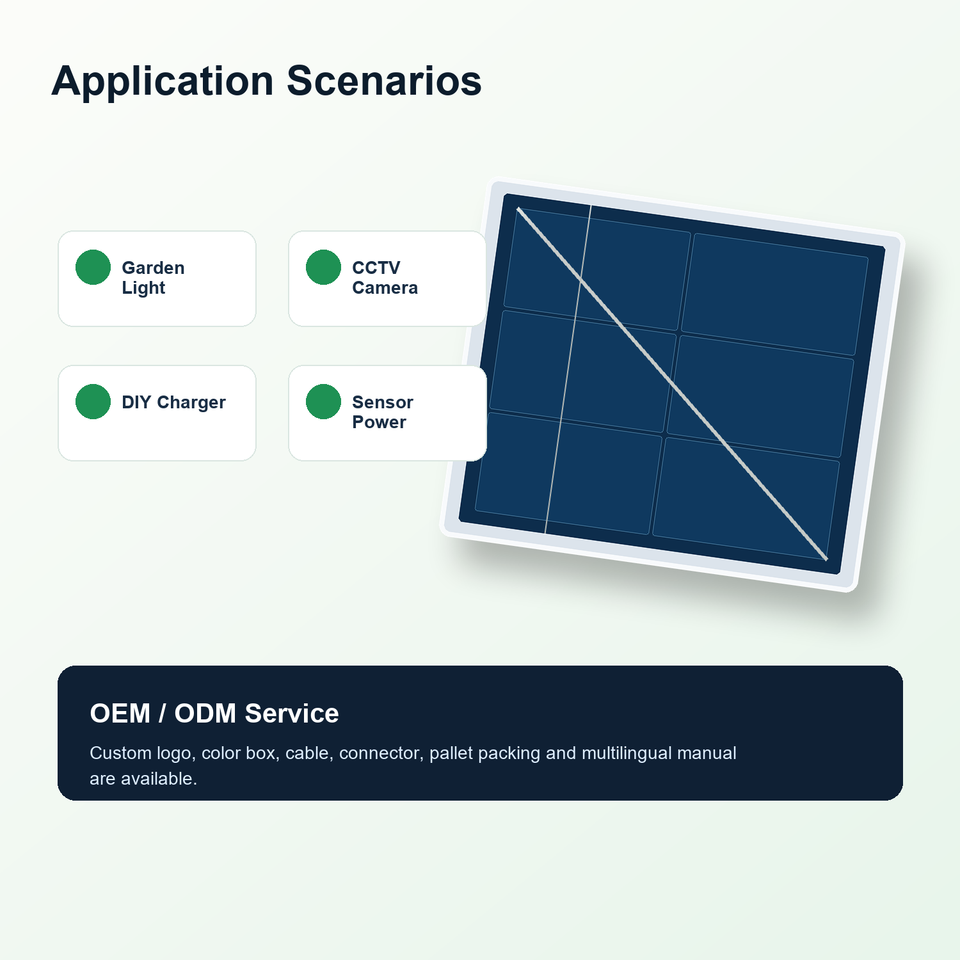 Application Scenarios

Garden Light

CCTV Camera

DIY Charger

Sensor Power

OEM / ODM Service

Custom logo, color box, cable, connector, pallet packing and multilingual manual are available.